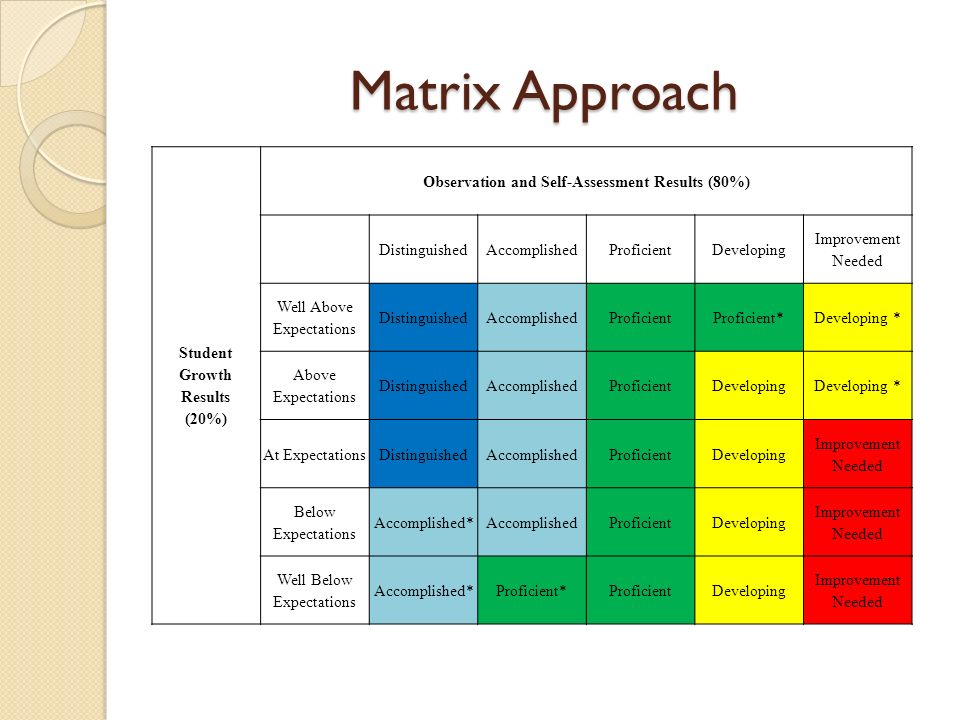 Matrix Approach

| Student Growth Results (20%) | Observation and Self-Assessment Results (80%) | | | | | |
|---|---|---|---|---|---|---|
| | | Distinguished | Accomplished | Proficient | Developing | Improvement Needed |
| | Well Above Expectations | Distinguished | Accomplished | Proficient | Proficient* | Developing * |
| | Above Expectations | Distinguished | Accomplished | Proficient | Developing | Developing * |
| | At Expectations | Distinguished | Accomplished | Proficient | Developing | Improvement Needed |
| | Below Expectations | Accomplished* | Accomplished | Proficient | Developing | Improvement Needed |
| | Well Below Expectations | Accomplished* | Proficient* | Proficient | Developing | Improvement Needed |